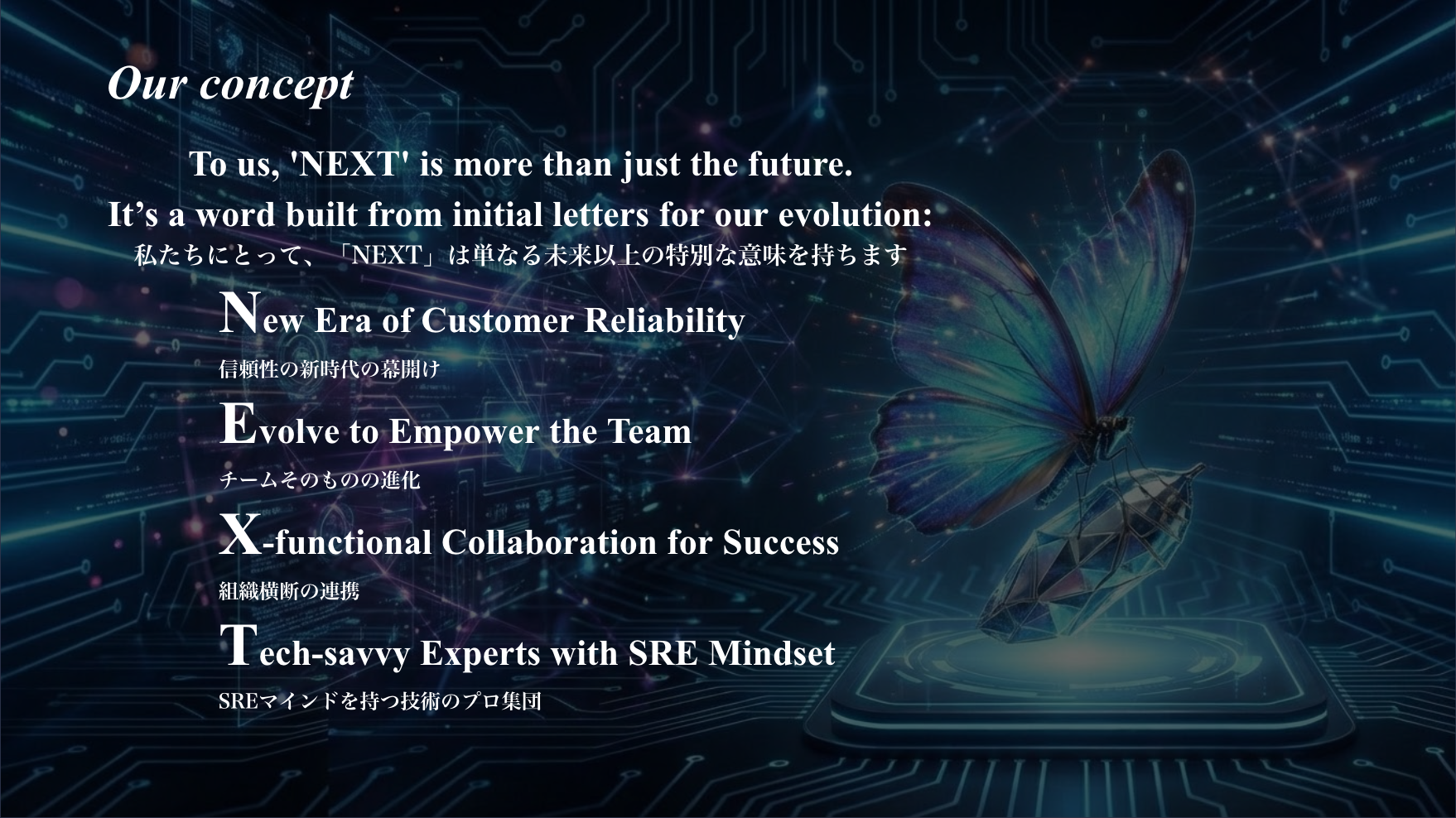 Our concept

To us, 'NEXT' is more than just the future.
It’s a word built from initial letters for our evolution:
私たちにとって、「NEXT」は単なる未来以上の特別な意味を持ちます

New Era of Customer Reliability
信頼性の新時代の幕開け

Evolve to Empower the Team
チームそのものの進化

X-functional Collaboration for Success
組織横断の連携

Tech-savvy Experts with SRE Mindset
SREマインドを持つ技術のプロ集団